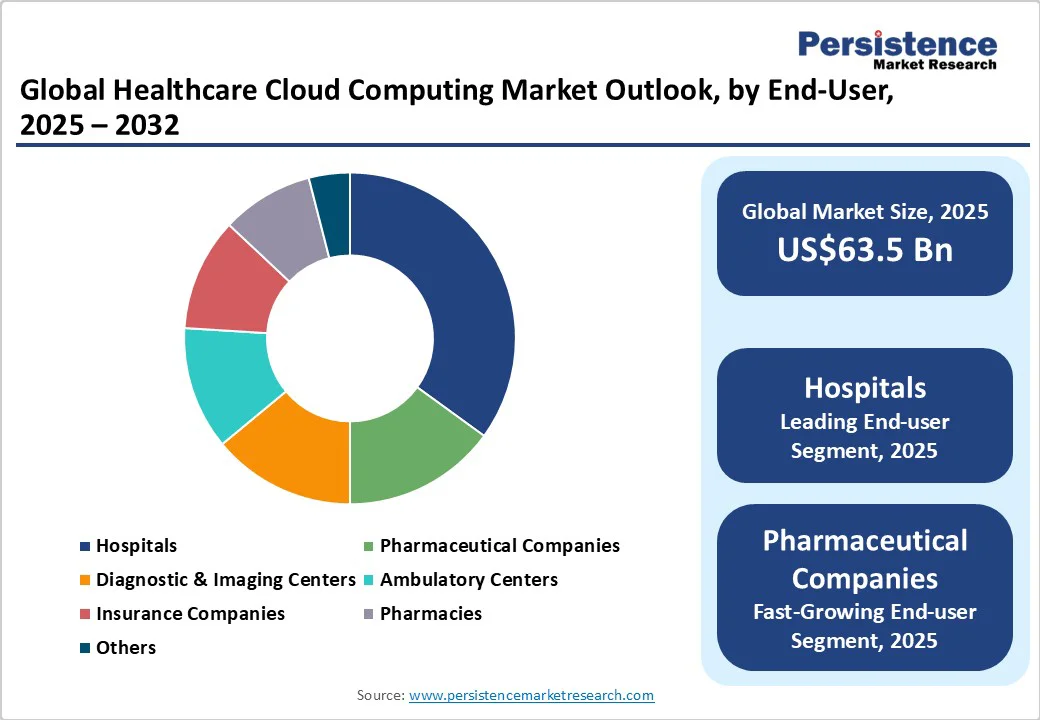 Persistence
Market Research

Global Healthcare Cloud Computing Market Outlook, by End-User, 2025 – 2032

Hospitals
Pharmaceutical Companies
Diagnostic & Imaging Centers
Ambulatory Centers
Insurance Companies
Pharmacies
Others

Global Market Size, 2025
US$63.5 Bn

Hospitals
Leading End-user Segment, 2025

Pharmaceutical Companies
Fast-Growing End-user Segment, 2025

Source: www.persistencemarketresearch.com